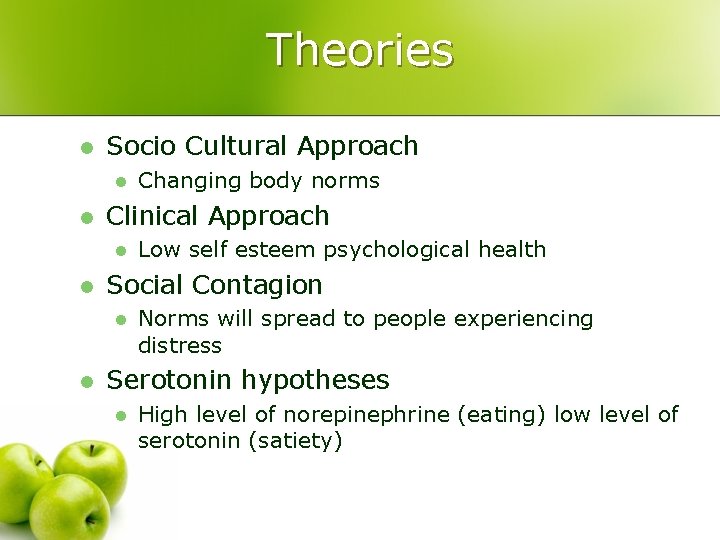 Theories

- Socio Cultural Approach
  - Changing body norms
- Clinical Approach
  - Low self esteem psychological health
- Social Contagion
  - Norms will spread to people experiencing distress
- Serotonin hypotheses
  - High level of norepinephrine (eating) low level of serotonin (satiety)